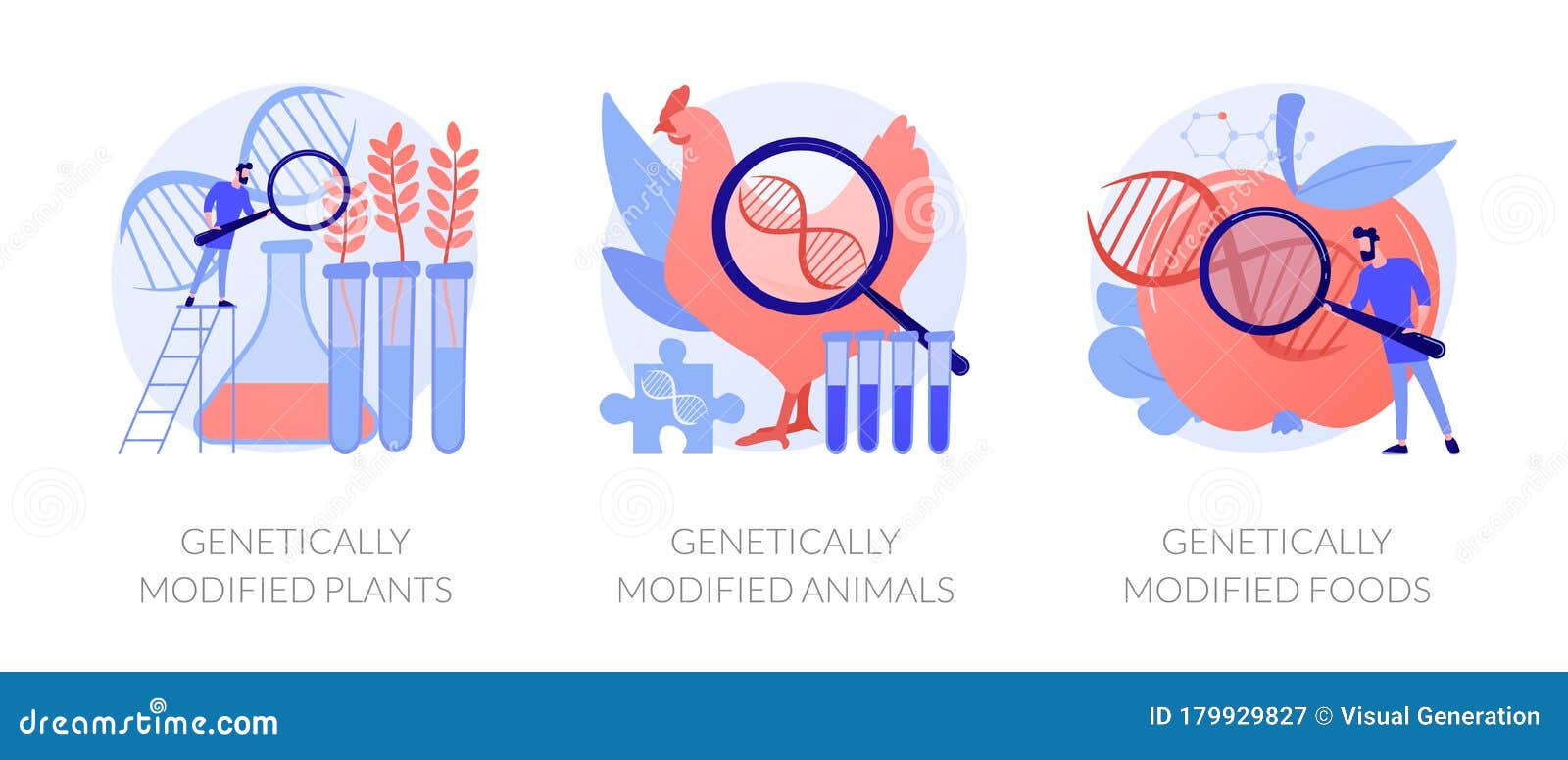 GENETICALLY MODIFIED PLANTS

GENETICALLY MODIFIED ANIMALS

GENETICALLY MODIFIED FOODS

dreamstime.com

ID 179929827 © Visual Generation